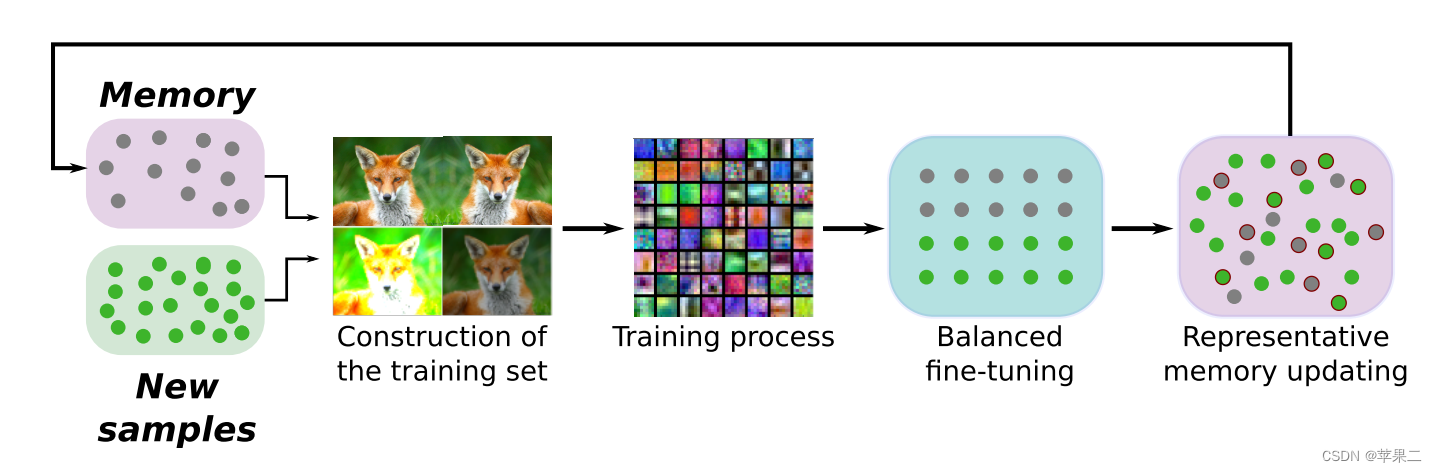 Memory

New samples

Construction of the training set

Training process

Balanced fine-tuning

Representative memory updating

CSDN @苹果二